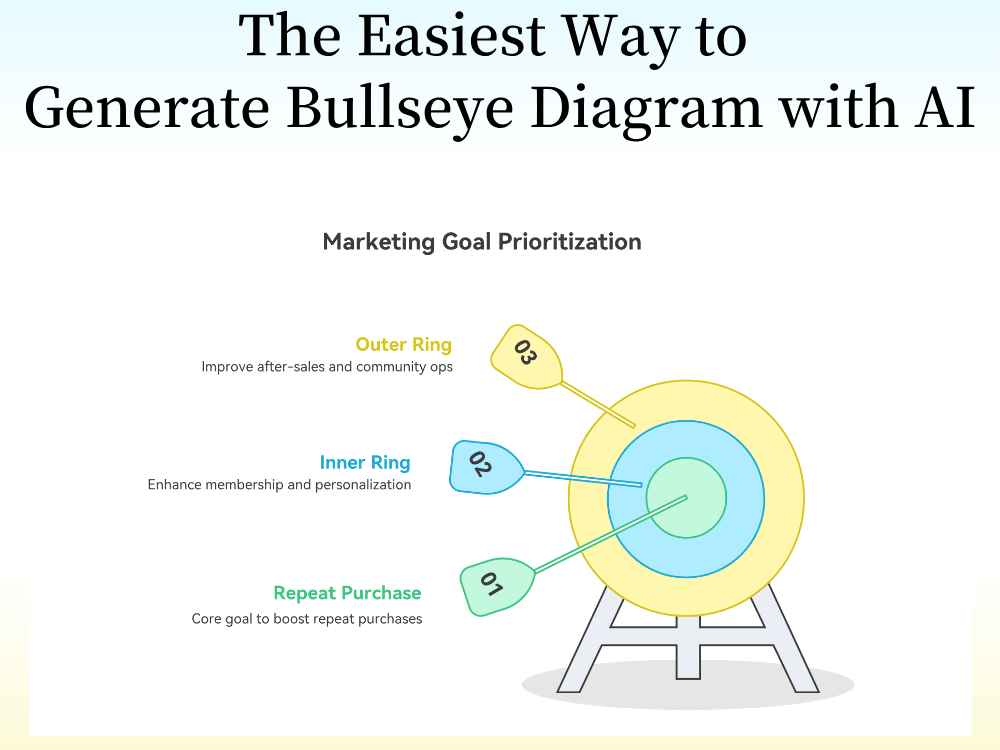 The Easiest Way to
Generate Bullseye Diagram with AI

Marketing Goal Prioritization

Outer Ring
Improve after-sales and community ops

03

Inner Ring
Enhance membership and personalization

02

Repeat Purchase
Core goal to boost repeat purchases

01